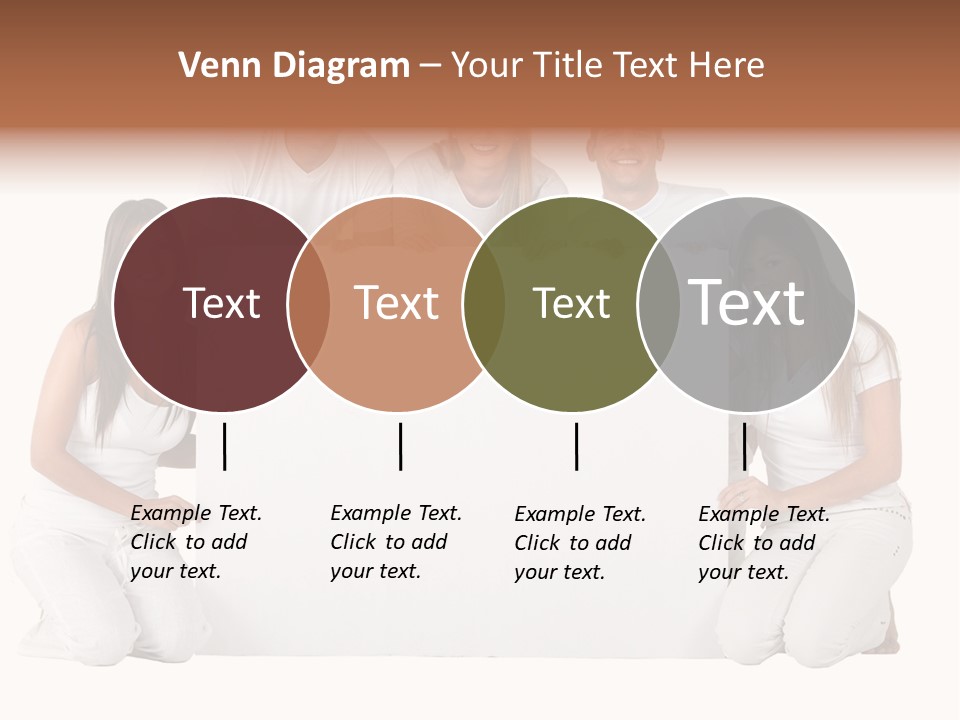 Venn Diagram – Your Title Text Here

Text

Text

Text

Text

Example Text. Click to add your text.

Example Text. Click to add your text.

Example Text. Click to add your text.

Example Text. Click to add your text.